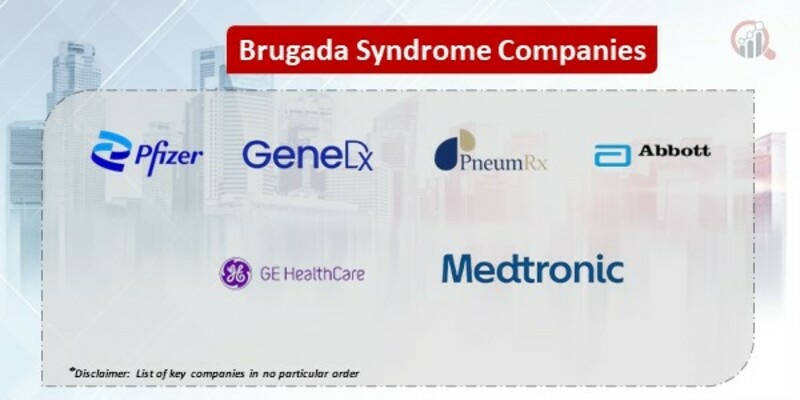 Brugada Syndrome Companies

Pfizer

GeneDx

PneumRx

Abbott

GE HealthCare

Medtronic

*Disclaimer: List of key companies in no particular order